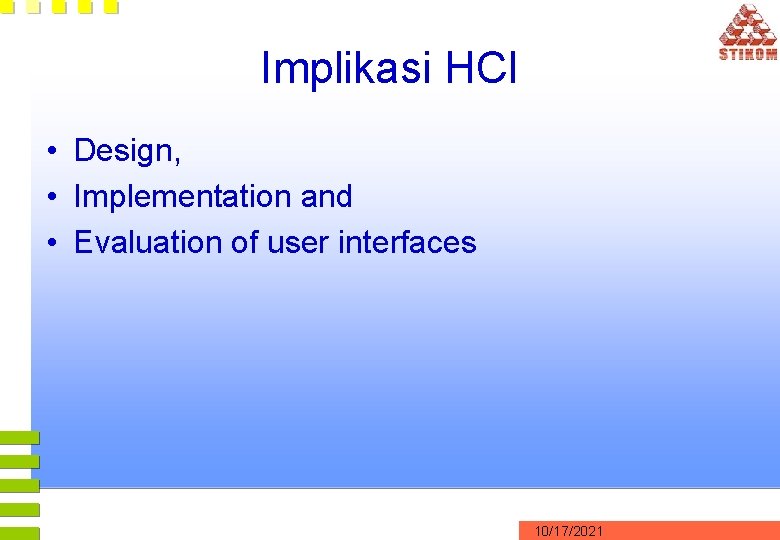 STIKOM

Implikasi HCI

• Design,
• Implementation and
• Evaluation of user interfaces

10/17/2021